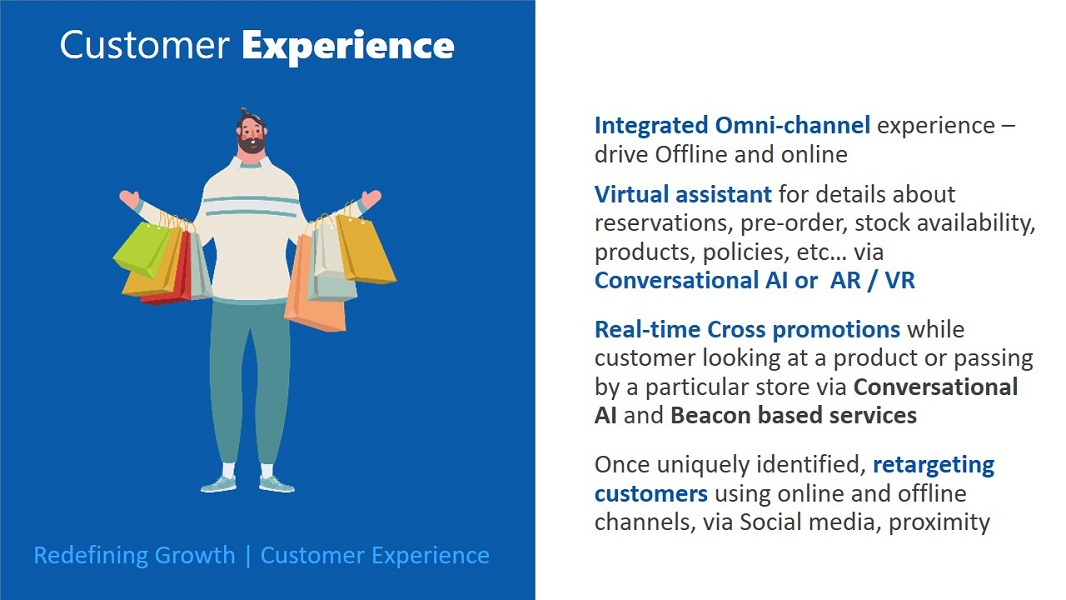 Customer Experience

Redefining Growth | Customer Experience

Integrated Omni-channel experience – drive Offline and online

Virtual assistant for details about reservations, pre-order, stock availability, products, policies, etc… via Conversational AI or AR / VR

Real-time Cross promotions while customer looking at a product or passing by a particular store via Conversational AI and Beacon based services

Once uniquely identified, retargeting customers using online and offline channels, via Social media, proximity